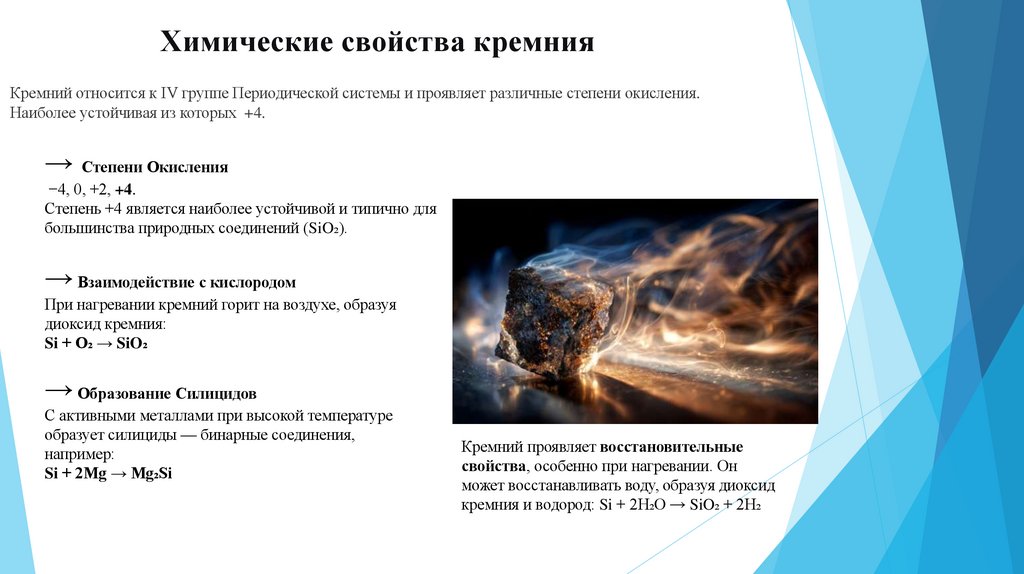 Химические свойства кремния

Кремний относится к IV группе Периодической системы и проявляет различные степени окисления. Наиболее устойчивая из которых +4.

→ Степени Окисления
−4, 0, +2, +4.
Степень +4 является наиболее устойчивой и типично для большинства природных соединений ($SiO_2$).

→ Взаимодействие с кислородом
При нагревании кремний горит на воздухе, образуя диоксид кремния:
$Si + O_2 \rightarrow SiO_2$

→ Образование Силицидов
С активными металлами при высокой температуре образует силициды — бинарные соединения, например:
$Si + 2Mg \rightarrow Mg_2Si$

Кремний проявляет восстановительные свойства, особенно при нагревании. Он может восстанавливать воду, образуя диоксид кремния и водород: $Si + 2H_2O \rightarrow SiO_2 + 2H_2$